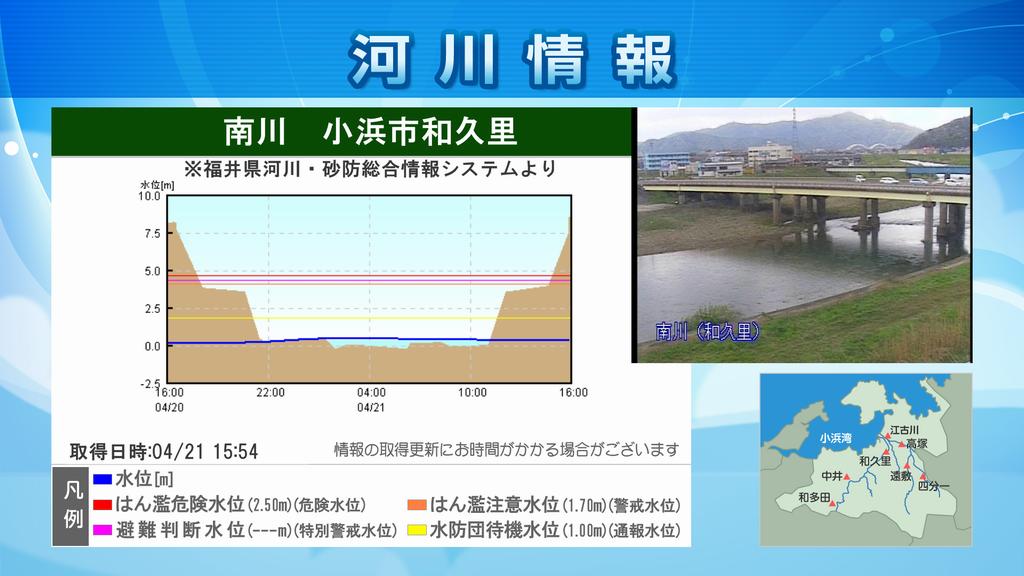 河川情報

南川　小浜市和久里

※福井県河川・砂防総合情報システムより

水位[m]
10.0
7.5
5.0
2.5
0.0
-2.5
16:00 04/20
22:00
04:00 04/21
10:00
16:00

取得日時:04/21 15:54

情報の取得更新にお時間がかかる場合がございます

凡例
水位[m]
はん濫危険水位(2.50m)(危険水位)
はん濫注意水位(1.70m)(警戒水位)
避難判断水位(---m)(特別警戒水位)
水防団待機水位(1.00m)(通報水位)

南川(和久里)

小浜湾
江古川
高塚
和久里
中井
遠敷
四分一
和多田